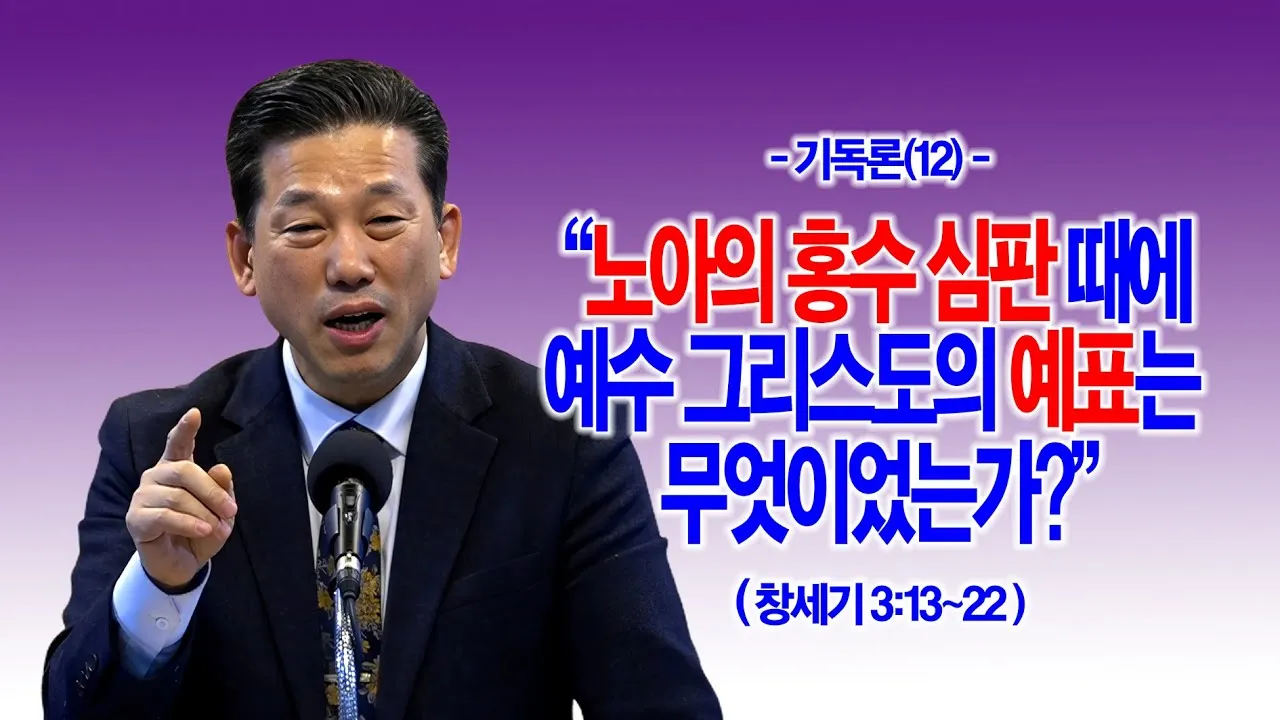 - 기독론(12) -

“노아의 홍수 심판 때에 예수 그리스도의 예표는 무엇이었는가?”

( 창세기 3:13~22 )